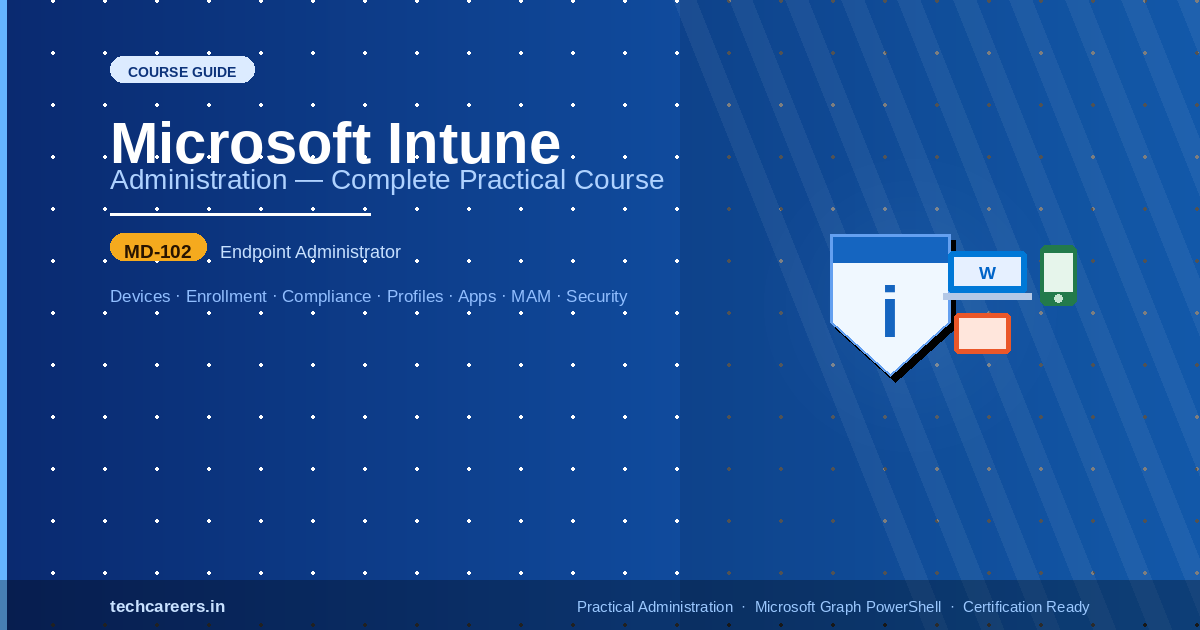 COURSE GUIDE

Microsoft Intune

Administration — Complete Practical Course

MD-102 Endpoint Administrator

Devices · Enrollment · Compliance · Profiles · Apps · MAM · Security

i

W

techcareers.in

Practical Administration · Microsoft Graph PowerShell · Certification Ready